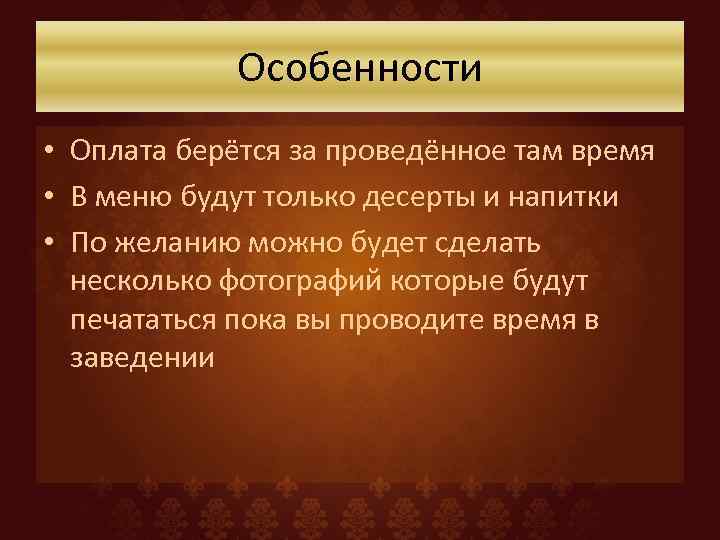 Особенности

• Оплата берётся за проведённое там время
• В меню будут только десерты и напитки
• По желанию можно будет сделать несколько фотографий которые будут печататься пока вы проводите время в заведении